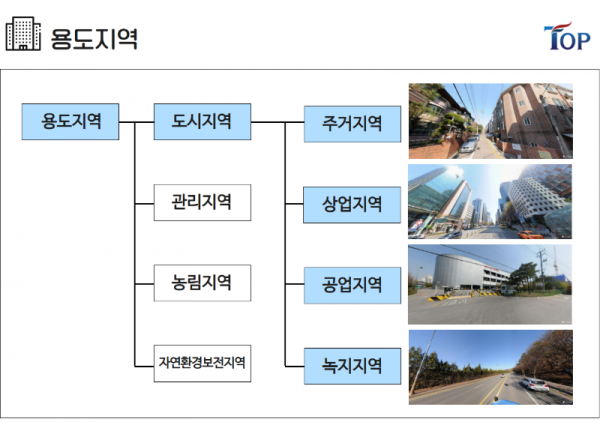 용도지역

TOP

용도지역

도시지역

관리지역

농림지역

자연환경보전지역

주거지역

상업지역

공업지역

녹지지역